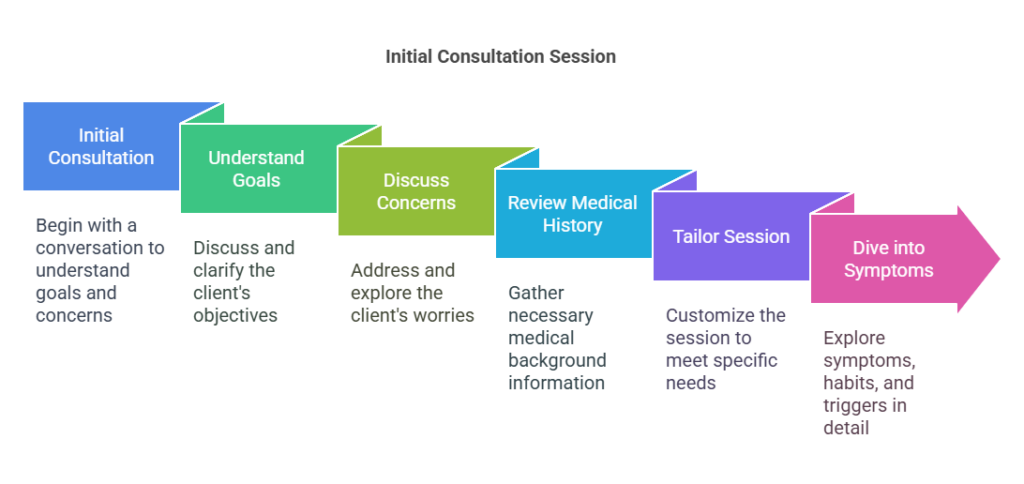 Initial Consultation Session

Initial Consultation

Begin with a conversation to understand goals and concerns

Understand Goals

Discuss and clarify the client's objectives

Discuss Concerns

Address and explore the client's worries

Review Medical History

Gather necessary medical background information

Tailor Session

Customize the session to meet specific needs

Dive into Symptoms

Explore symptoms, habits, and triggers in detail